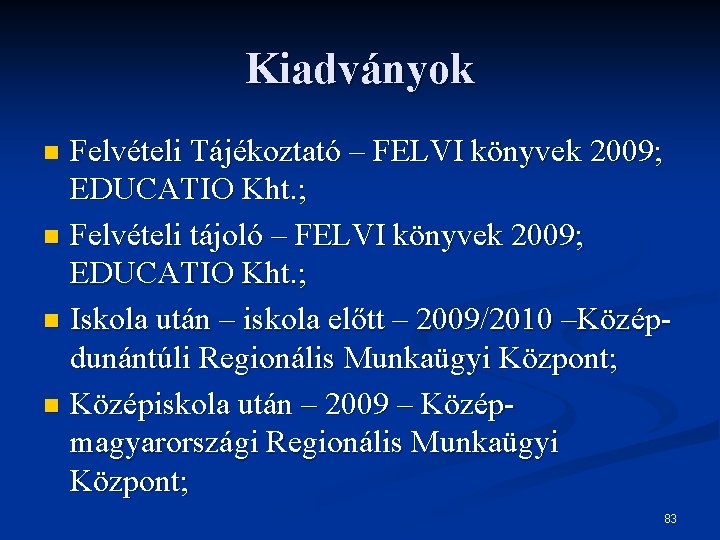 Kiadványok

- Felvételi Tájékoztató – FELVI könyvek 2009; EDUCATIO Kht.;
- Felvételi tájoló – FELVI könyvek 2009; EDUCATIO Kht.;
- Iskola után – iskola előtt – 2009/2010 –Közép-dunántúli Regionális Munkaügyi Központ;
- Középiskola után – 2009 – Közép-magyarországi Regionális Munkaügyi Központ;

83